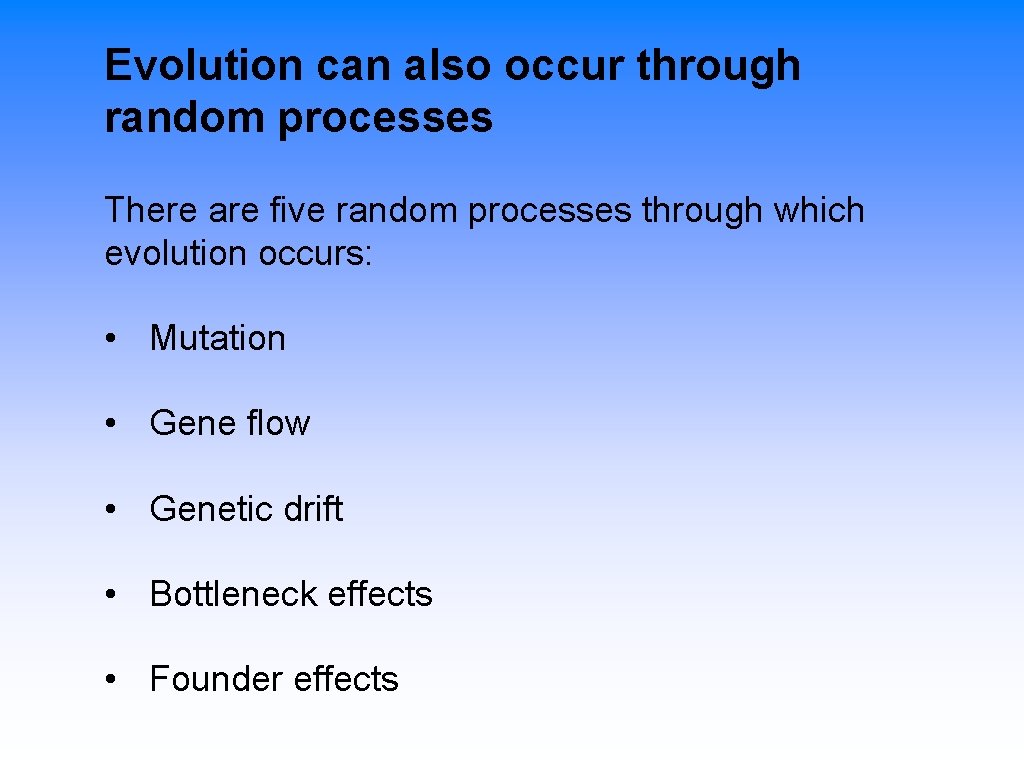 Evolution can also occur through random processes

There are five random processes through which evolution occurs:

• Mutation

• Gene flow

• Genetic drift

• Bottleneck effects

• Founder effects